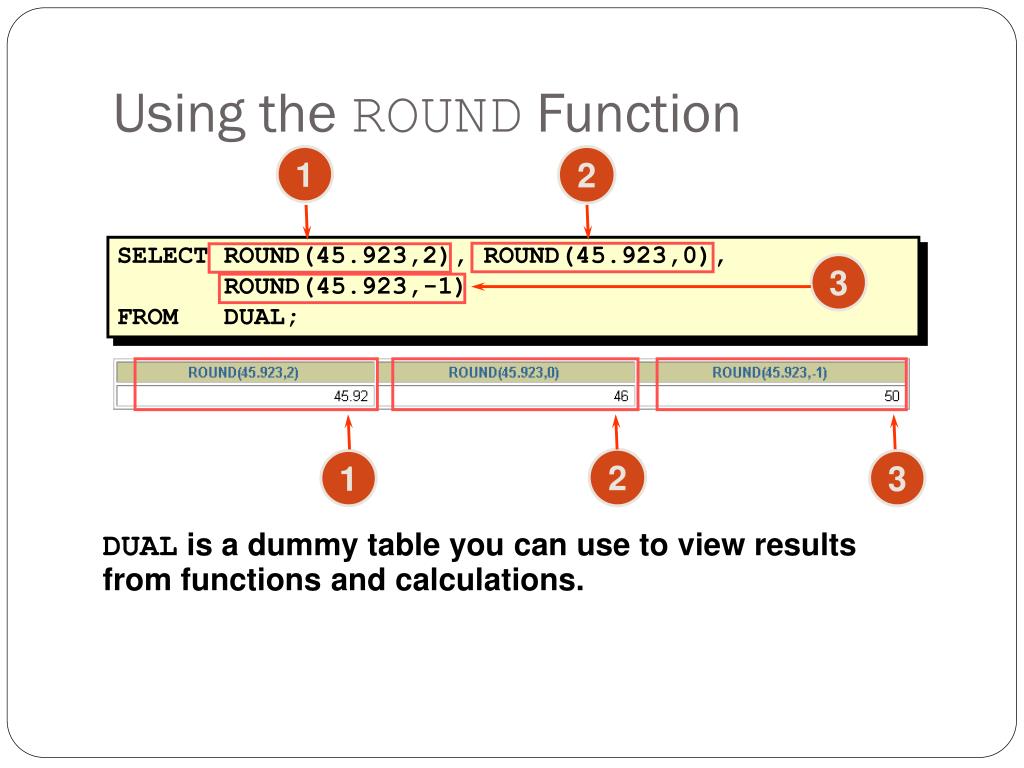 Using the ROUND Function

1

2

SELECT ROUND(45.923,2), ROUND(45.923,0),
       ROUND(45.923,-1)
FROM   DUAL;

3

| ROUND(45.923,2) | ROUND(45.923,0) | ROUND(45.923,-1) |
|---|---|---|
| 45.92 | 46 | 50 |

1

2

3

DUAL is a dummy table you can use to view results from functions and calculations.